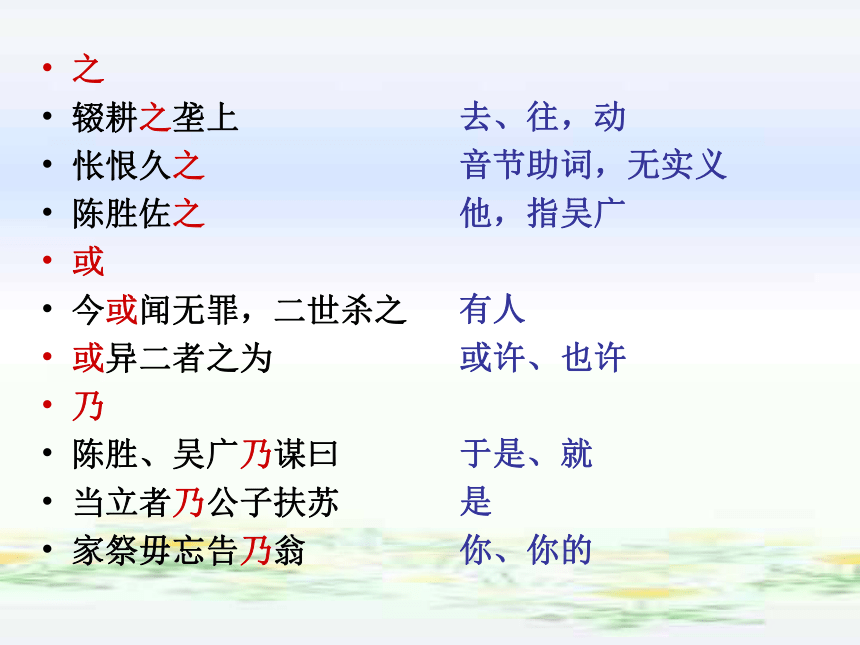 • 之
• 辍耕之垄上 去、往，动
• 怅恨久之 音节助词，无实义
• 陈胜佐之 他，指吴广
• 或
• 今或闻无罪，二世杀之 有人
• 或异二者之为 或许、也许
• 乃
• 陈胜、吴广乃谋曰 于是、就
• 当立者乃公子扶苏 是
• 家祭毋忘告乃翁 你、你的